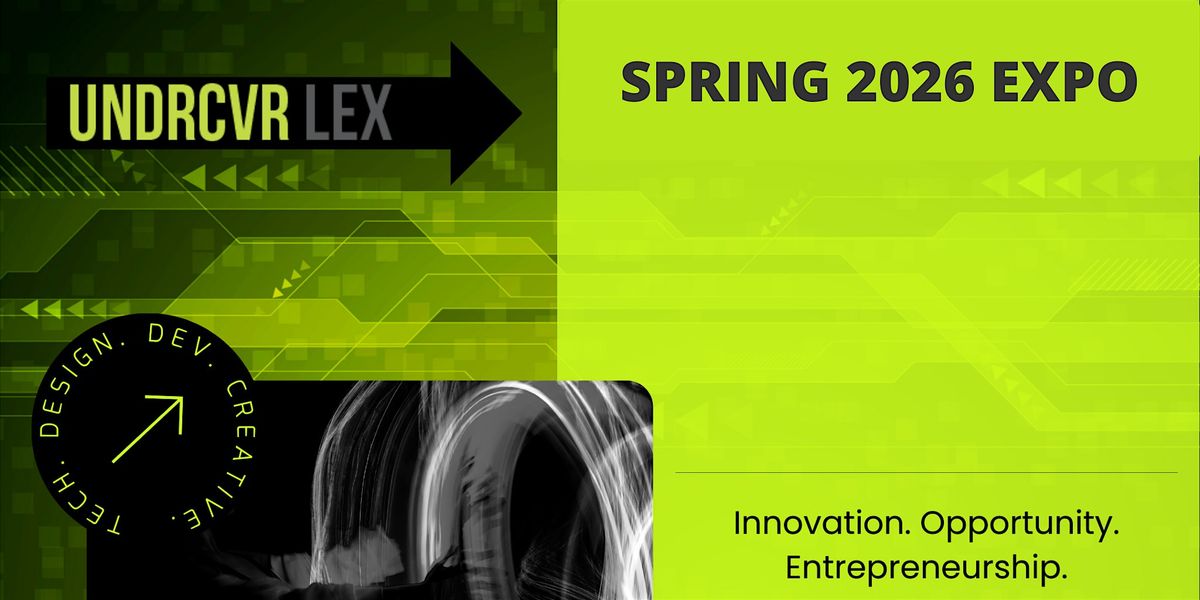 UNDRCVR LEX

SPRING 2026 EXPO

TECH. DESIGN. DEV. CREATIVE.

Innovation. Opportunity. Entrepreneurship.